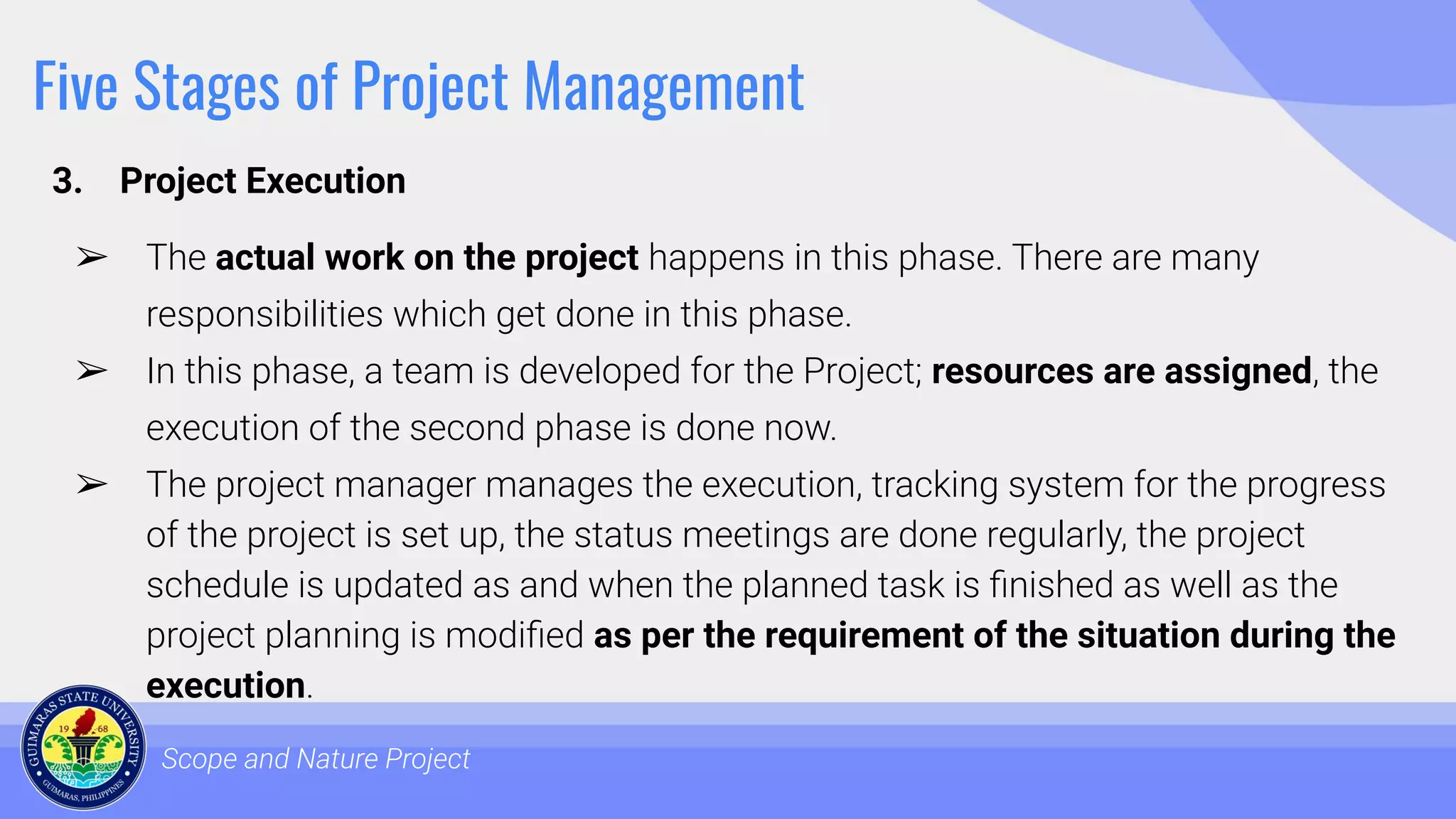 Five Stages of Project Management

3. Project Execution

➢ The actual work on the project happens in this phase. There are many responsibilities which get done in this phase.

➢ In this phase, a team is developed for the Project; resources are assigned, the execution of the second phase is done now.

➢ The project manager manages the execution, tracking system for the progress of the project is set up, the status meetings are done regularly, the project schedule is updated as and when the planned task is finished as well as the project planning is modified as per the requirement of the situation during the execution.

GUIMARAS STATE UNIVERSITY 19 68 GUIMARAS, PHILIPPINES

Scope and Nature Project